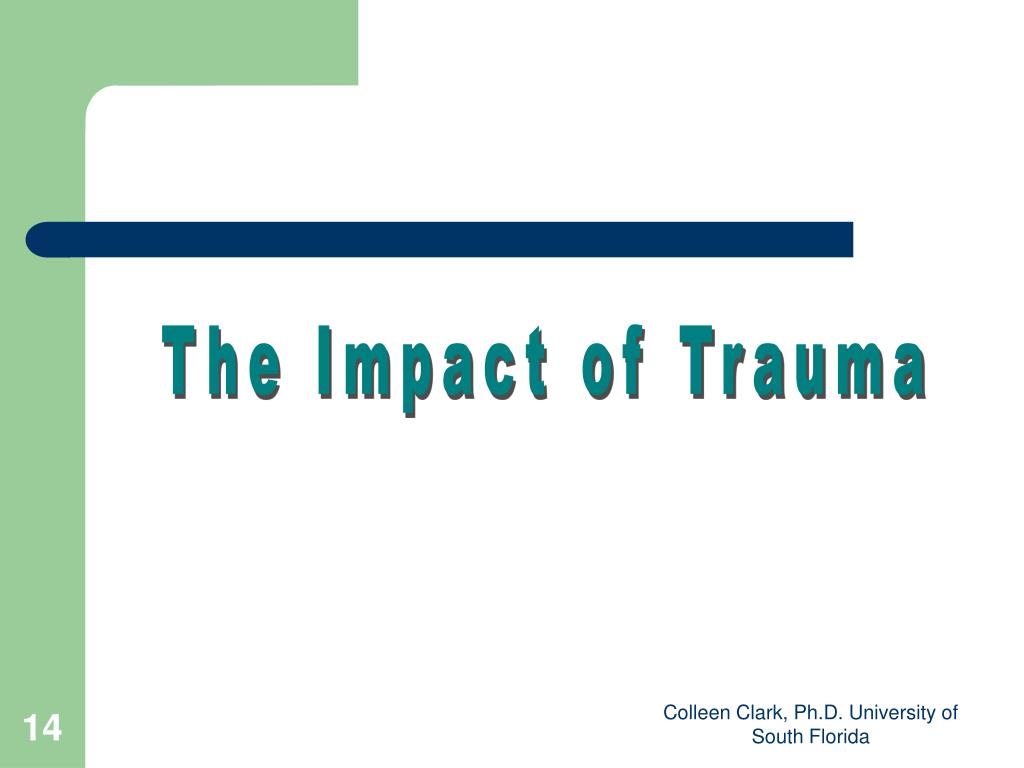 The Impact of Trauma

14

Colleen Clark, Ph.D. University of South Florida